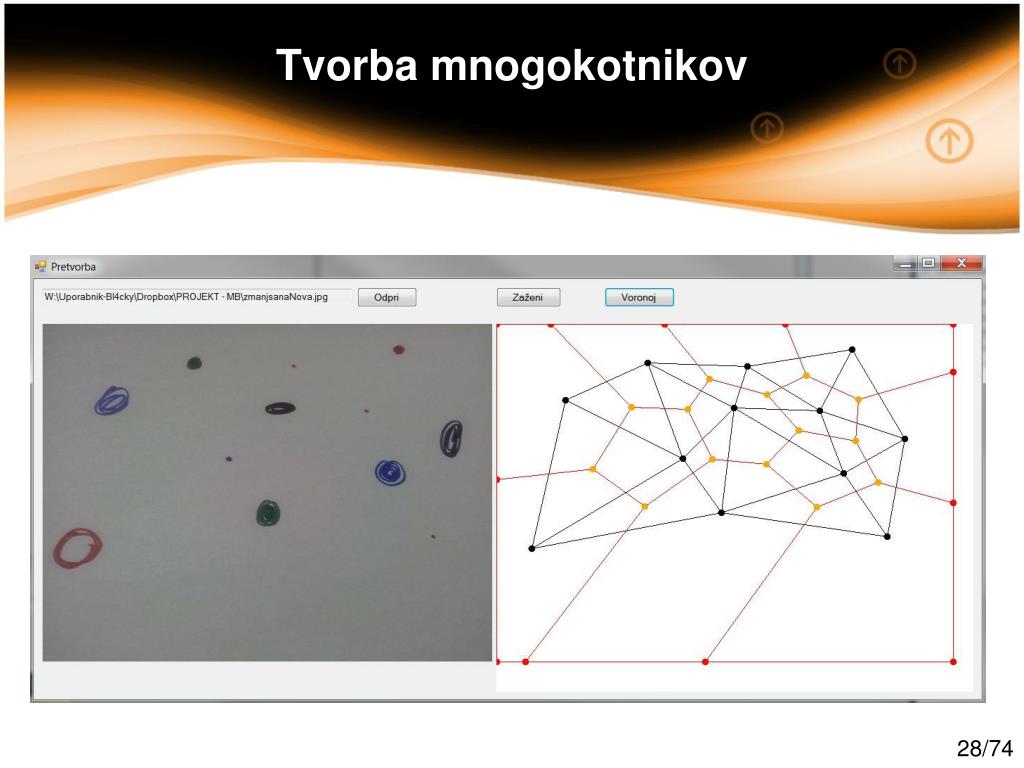 Tvorba mnogokotnikov

Pretvorba

W:\Uporabnik-Bl4cky\Dropbox\PROJEKT - MB\zmanjsanaNova.jpg

Odpri

Zaženi

Voronoj

28/74